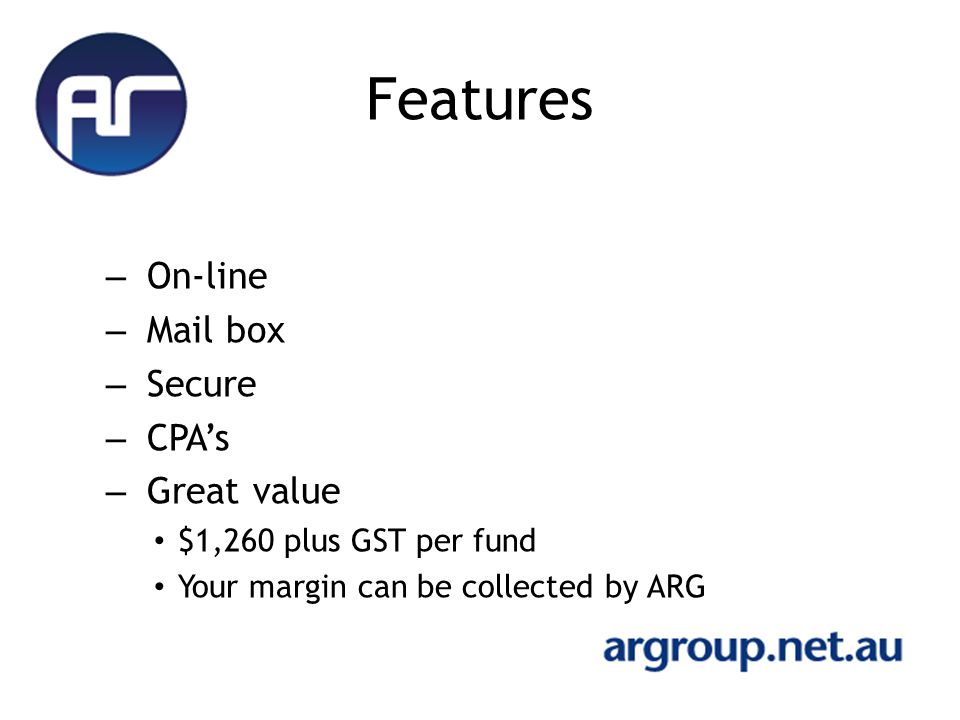 AR

Features

– On-line
– Mail box
– Secure
– CPA’s
– Great value
 • \$1,260 plus GST per fund
 • Your margin can be collected by ARG

argroup.net.au